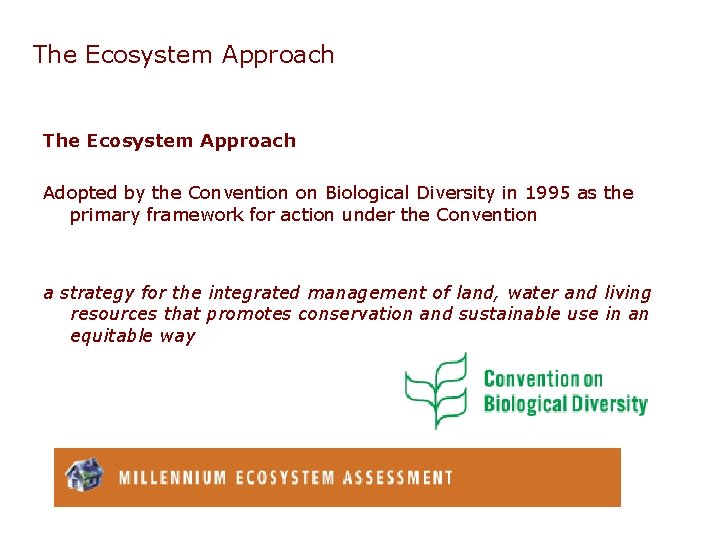 The Ecosystem Approach

The Ecosystem Approach

Adopted by the Convention on Biological Diversity in 1995 as the primary framework for action under the Convention

a strategy for the integrated management of land, water and living resources that promotes conservation and sustainable use in an equitable way

Convention on Biological Diversity

MILLENNIUM ECOSYSTEM ASSESSMENT